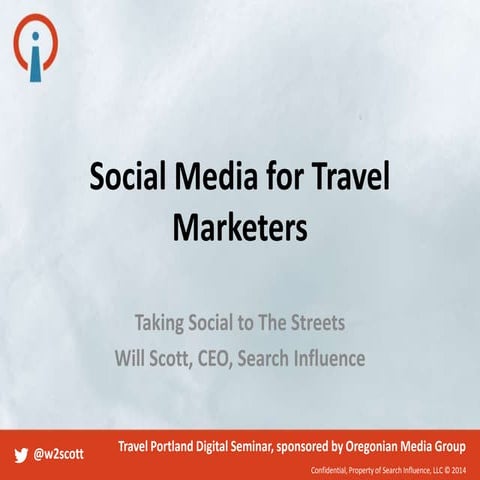 Social Media for Travel Marketers

Taking Social to The Streets
Will Scott, CEO, Search Influence

@w2scott

Travel Portland Digital Seminar, sponsored by Oregonian Media Group

Confidential, Property of Search Influence, LLC © 2014